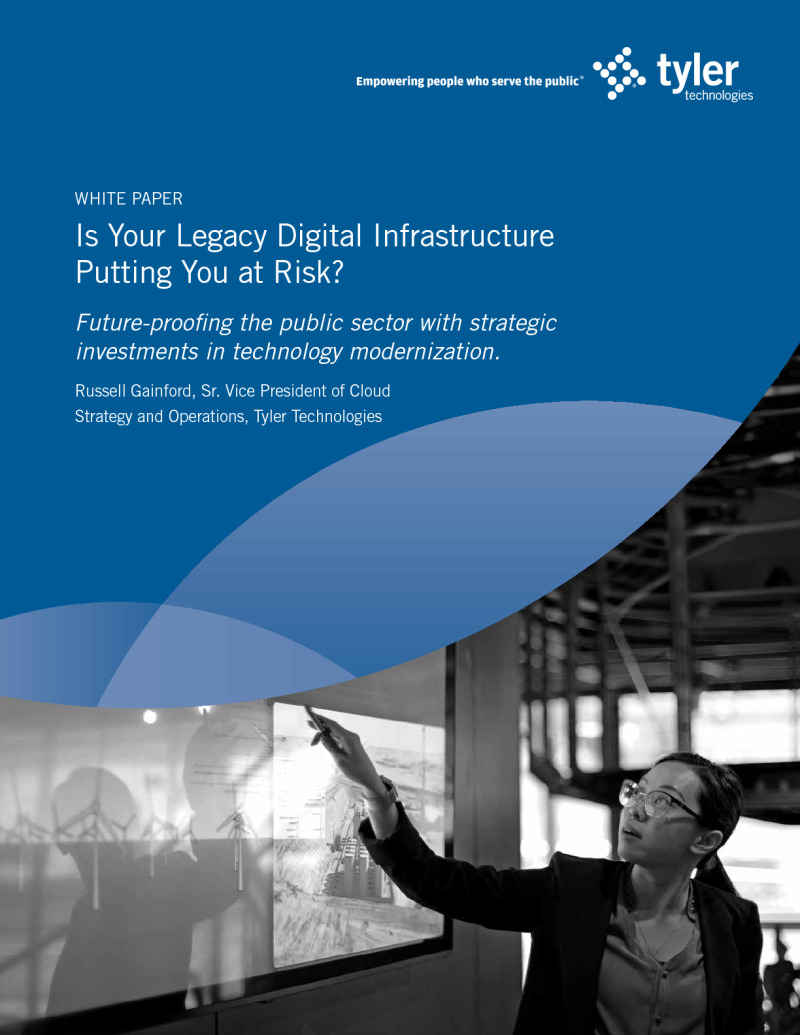 Empowering people who serve the public®

tyler
technologies

WHITE PAPER

Is Your Legacy Digital Infrastructure Putting You at Risk?

Future-proofing the public sector with strategic investments in technology modernization.

Russell Gainford, Sr. Vice President of Cloud Strategy and Operations, Tyler Technologies